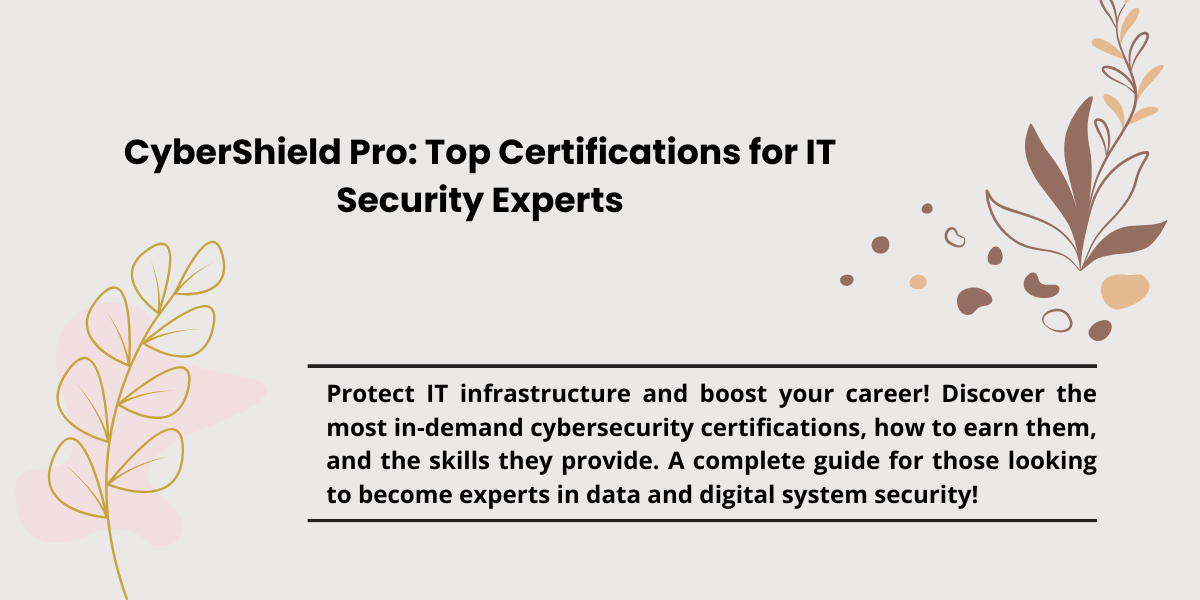 CyberShield Pro: Top Certifications for IT Security Experts

Protect IT infrastructure and boost your career! Discover the most in-demand cybersecurity certifications, how to earn them, and the skills they provide. A complete guide for those looking to become experts in data and digital system security!